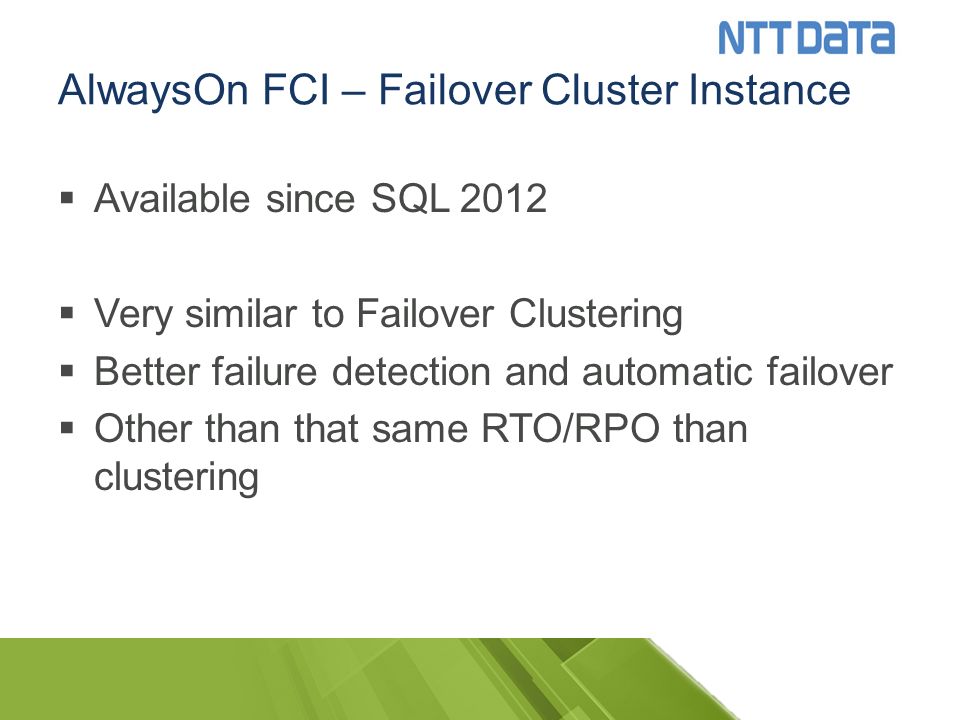 NTT DATA

AlwaysOn FCI – Failover Cluster Instance

▪ Available since SQL 2012

▪ Very similar to Failover Clustering
▪ Better failure detection and automatic failover
▪ Other than that same RTO/RPO than clustering